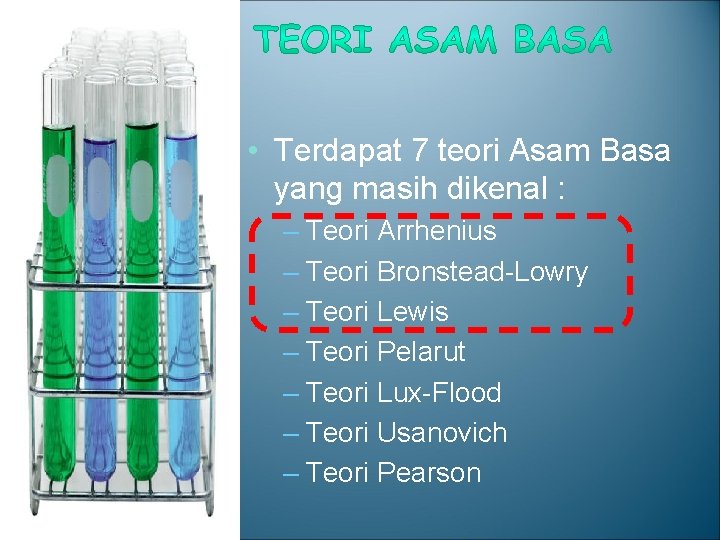 TEORI ASAM BASA

• Terdapat 7 teori Asam Basa yang masih dikenal :
– Teori Arrhenius
– Teori Bronstead-Lowry
– Teori Lewis
– Teori Pelarut
– Teori Lux-Flood
– Teori Usanovich
– Teori Pearson